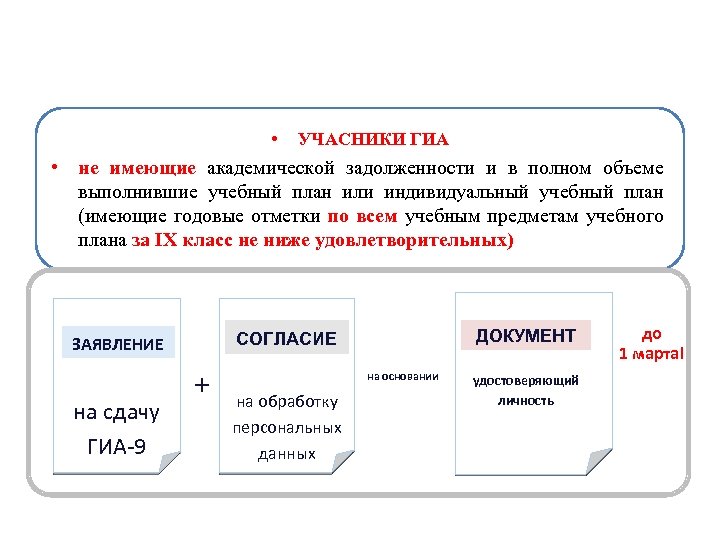 • УЧАСНИКИ ГИА

• не имеющие академической задолженности и в полном объеме выполнившие учебный план или индивидуальный учебный план (имеющие годовые отметки по всем учебным предметам учебного плана за IX класс не ниже удовлетворительных)

ЗАЯВЛЕНИЕ

на сдачу ГИА-9

+

СОГЛАСИЕ

на обработку персональных данных

на основании

ДОКУМЕНТ

удостоверяющий личность

до 1 марта!